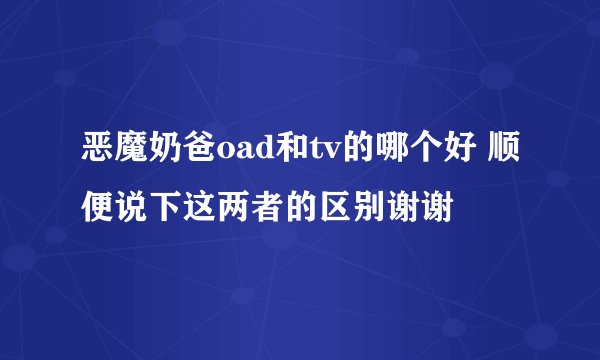 恶魔奶爸oad和tv的哪个好 顺便说下这两者的区别谢谢